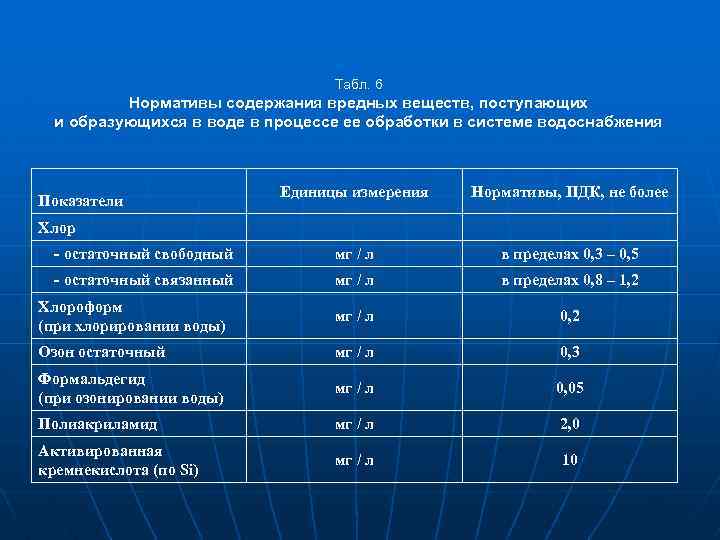 Табл. 6
Нормативы содержания вредных веществ, поступающих и образующихся в воде в процессе ее обработки в системе водоснабжения

| Показатели | Единицы измерения | Нормативы, ПДК, не более |
|---|---|---|
| Хлор | | |
| - остаточный свободный | мг / л | в пределах 0,3 – 0,5 |
| - остаточный связанный | мг / л | в пределах 0,8 – 1,2 |
| Хлороформ (при хлорировании воды) | мг / л | 0,2 |
| Озон остаточный | мг / л | 0,3 |
| Формальдегид (при озонировании воды) | мг / л | 0,05 |
| Полиакриламид | мг / л | 2,0 |
| Активированная кремнекислота (по Si) | мг / л | 10 |